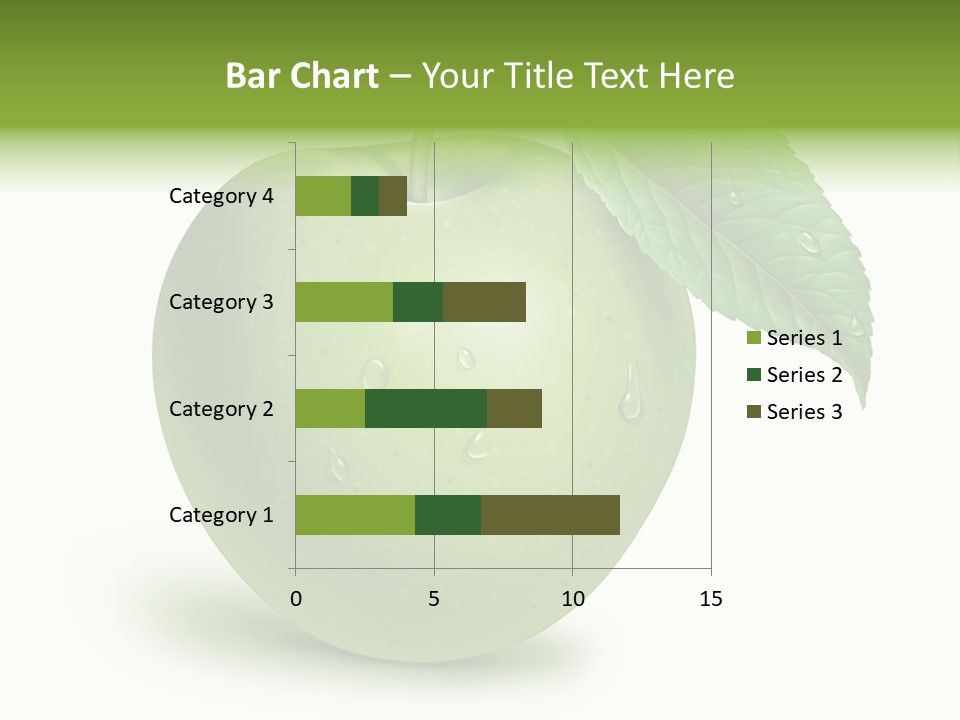 Bar Chart – Your Title Text Here

Category 4
Category 3
Category 2
Category 1

0 5 10 15

Series 1
Series 2
Series 3